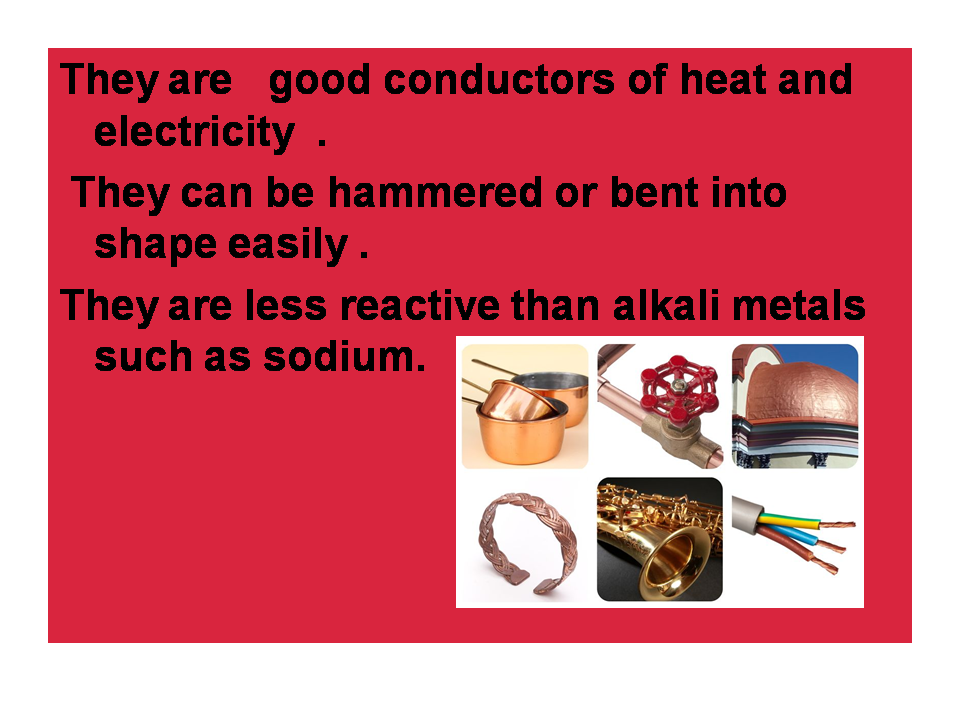 They are good conductors of heat and electricity .

They can be hammered or bent into shape easily .

They are less reactive than alkali metals such as sodium.